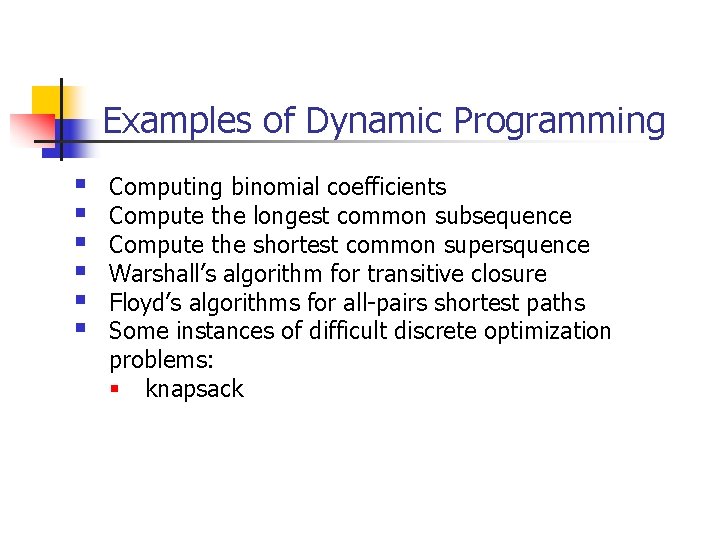 Examples of Dynamic Programming

- Computing binomial coefficients
- Compute the longest common subsequence
- Compute the shortest common supersquence
- Warshall's algorithm for transitive closure
- Floyd's algorithms for all-pairs shortest paths
- Some instances of difficult discrete optimization problems:
  - knapsack